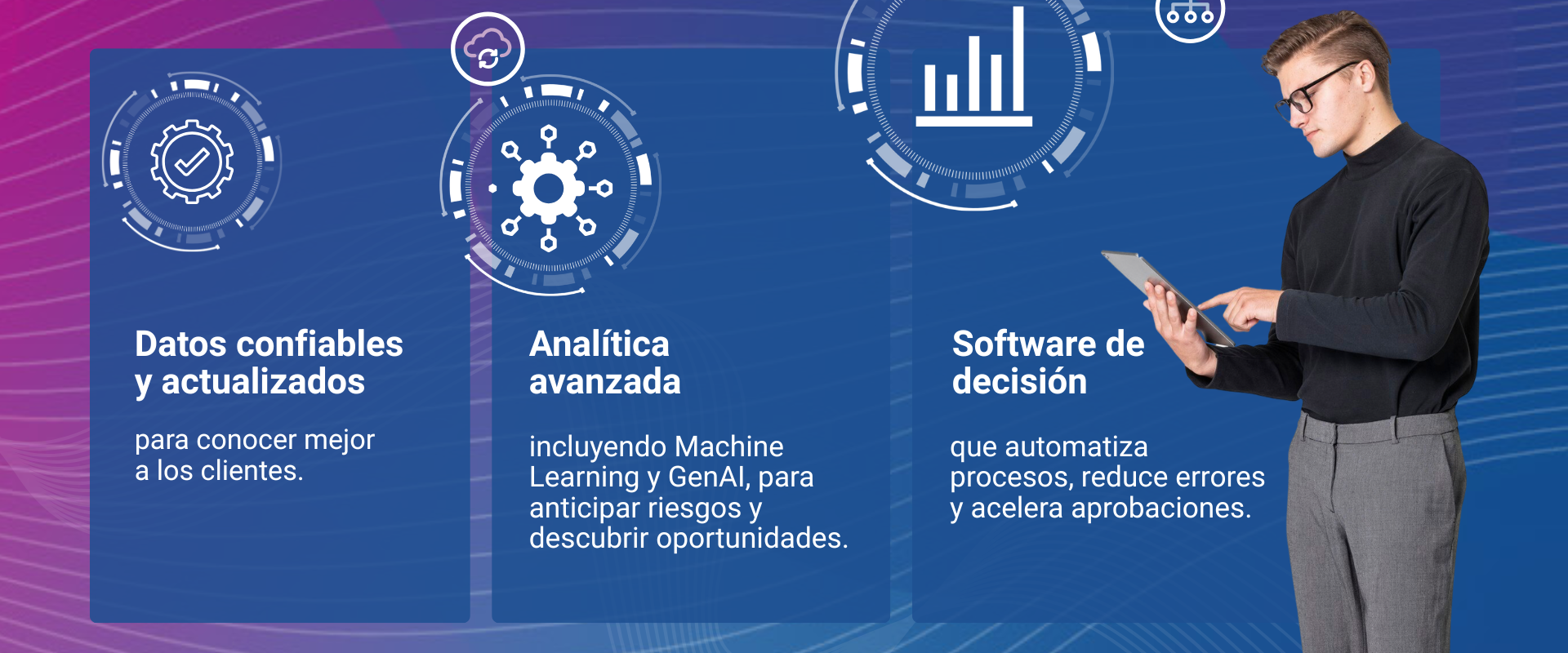 Datos confiables y actualizados

para conocer mejor a los clientes.

Analítica avanzada

incluyendo Machine Learning y GenAI, para anticipar riesgos y descubrir oportunidades.

Software de decisión

que automatiza procesos, reduce errores y acelera aprobaciones.